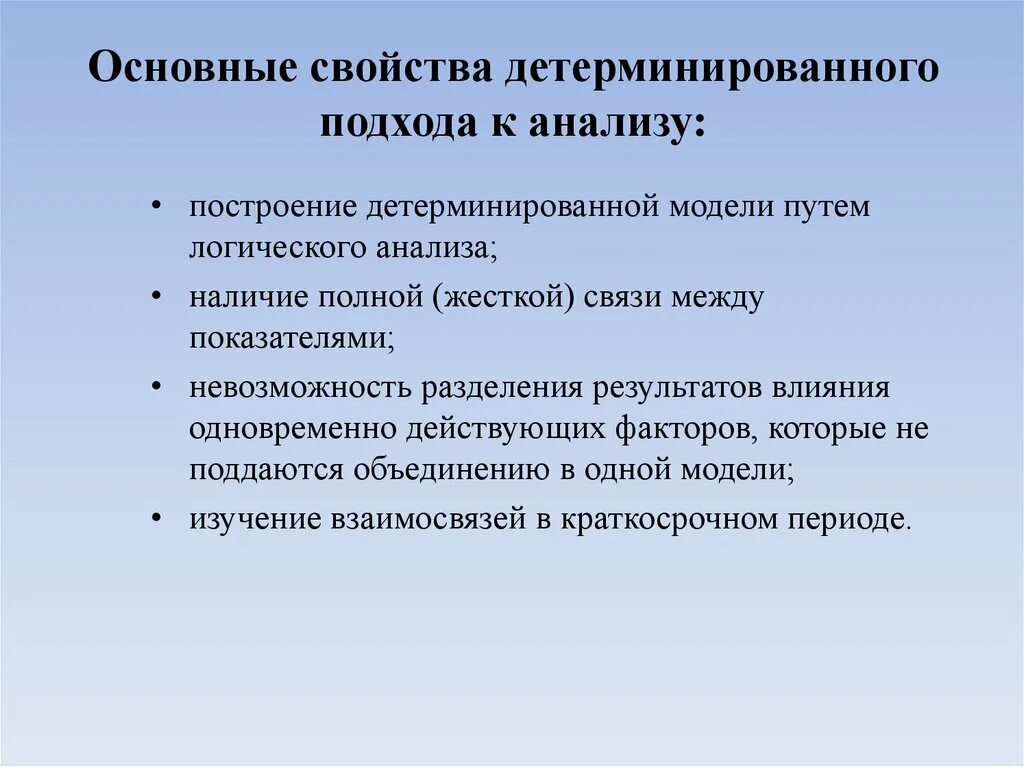 Основные свойства детерминированного подхода к анализу:

• построение детерминированной модели путем логического анализа;
• наличие полной (жесткой) связи между показателями;
• невозможность разделения результатов влияния одновременно действующих факторов, которые не поддаются объединению в одной модели;
• изучение взаимосвязей в краткосрочном периоде.